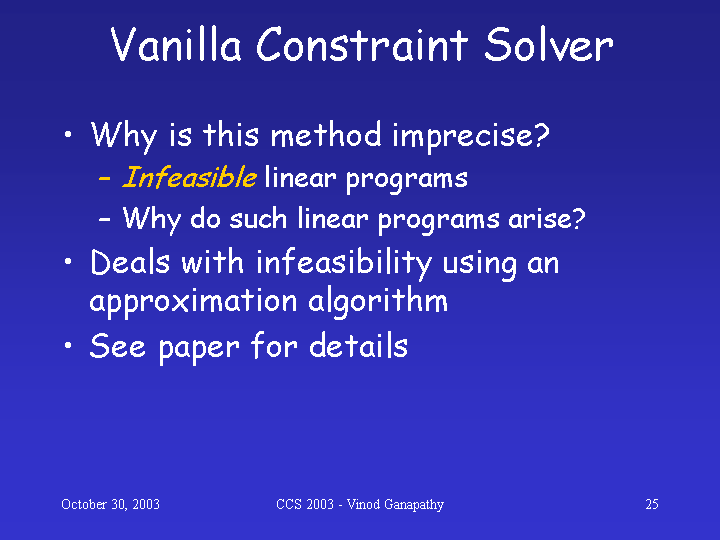 Vanilla Constraint Solver

• Why is this method imprecise?
 – Infeasible linear programs
 – Why do such linear programs arise?
• Deals with infeasibility using an approximation algorithm
• See paper for details

October 30, 2003

CCS 2003 - Vinod Ganapathy

25